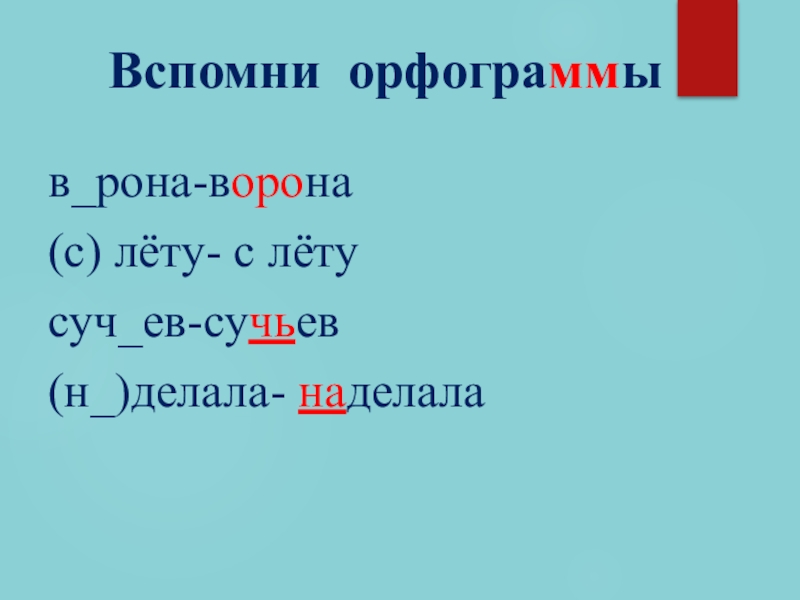 Вспомни орфограммы

в_рона-ворона

(с) лёту- с лёту

суч_ев-сучьев

(н_)делала- наделала